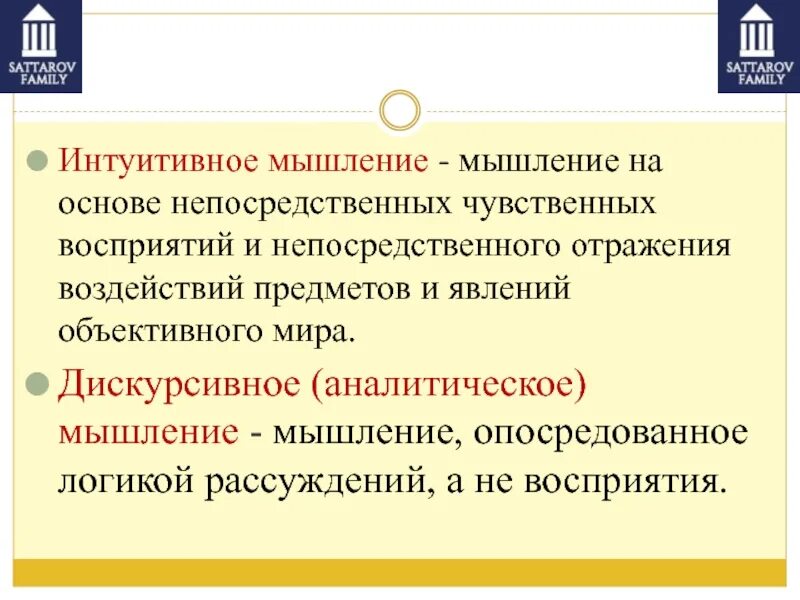 SATTAROV FAMILY

SATTAROV FAMILY

Интуитивное мышление - мышление на основе непосредственных чувственных восприятий и непосредственного отражения воздействий предметов и явлений объективного мира.

Дискурсивное (аналитическое) мышление - мышление, опосредованное логикой рассуждений, а не восприятия.